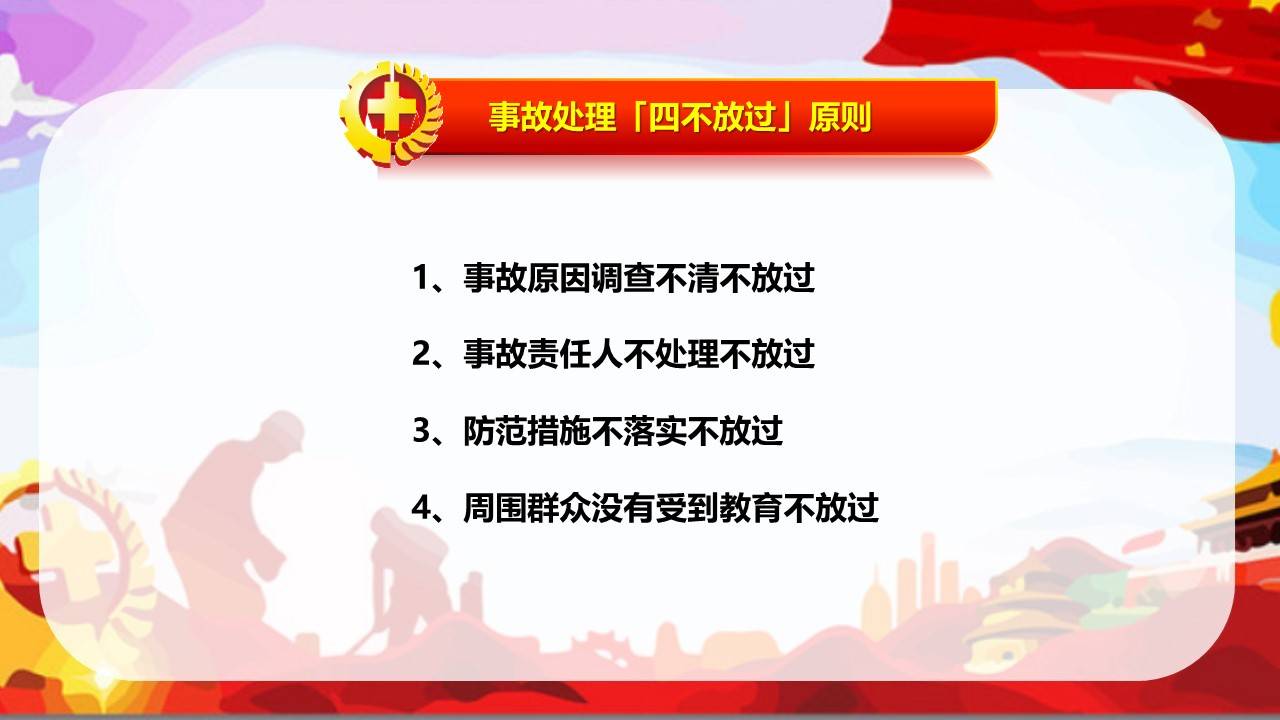 事故处理「四不放过」原则

1、事故原因调查不清不放过

2、事故责任人不处理不放过

3、防范措施不落实不放过

4、周围群众没有受到教育不放过